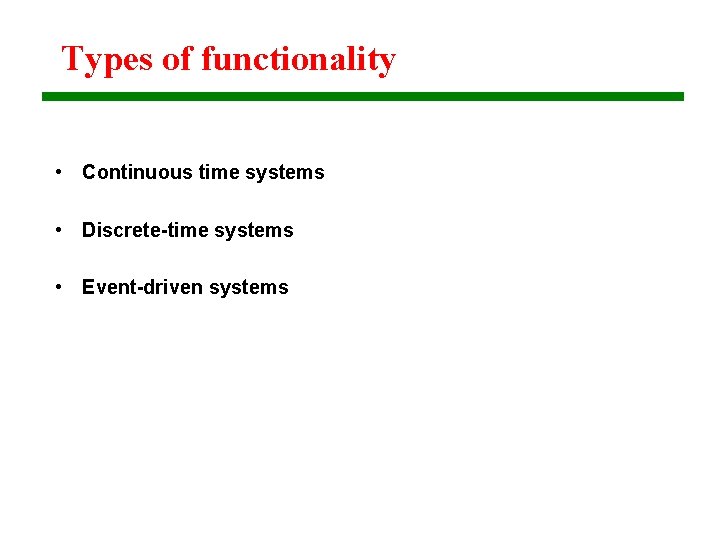 Types of functionality

• Continuous time systems

• Discrete-time systems

• Event-driven systems